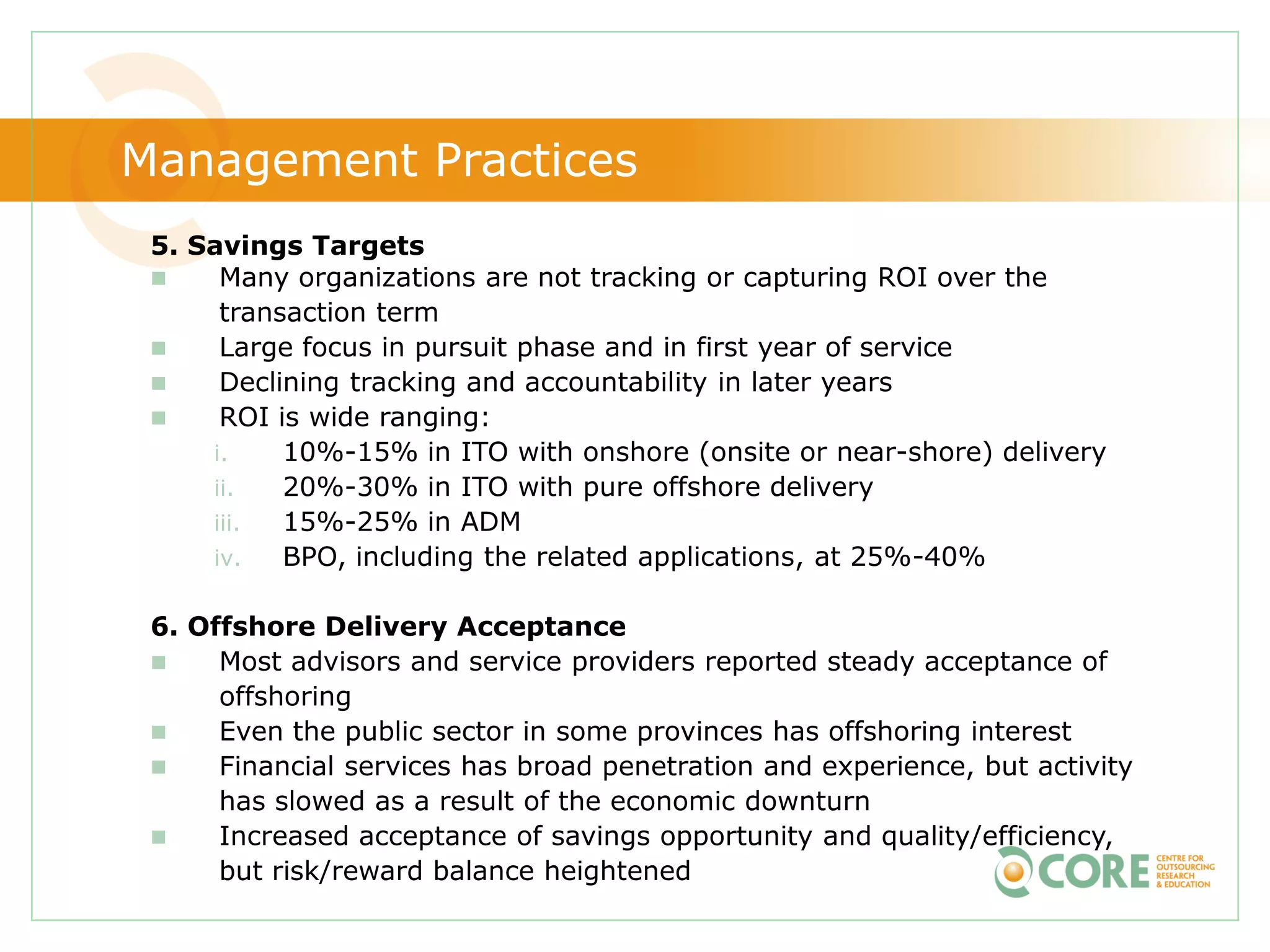 Management Practices

5. Savings Targets
■ Many organizations are not tracking or capturing ROI over the transaction term
■ Large focus in pursuit phase and in first year of service
■ Declining tracking and accountability in later years
■ ROI is wide ranging:
i. 10%-15% in ITO with onshore (onsite or near-shore) delivery
ii. 20%-30% in ITO with pure offshore delivery
iii. 15%-25% in ADM
iv. BPO, including the related applications, at 25%-40%

6. Offshore Delivery Acceptance
■ Most advisors and service providers reported steady acceptance of offshoring
■ Even the public sector in some provinces has offshoring interest
■ Financial services has broad penetration and experience, but activity has slowed as a result of the economic downturn
■ Increased acceptance of savings opportunity and quality/efficiency, but risk/reward balance heightened

CORE CENTRE FOR OUTSOURCING RESEARCH & EDUCATION